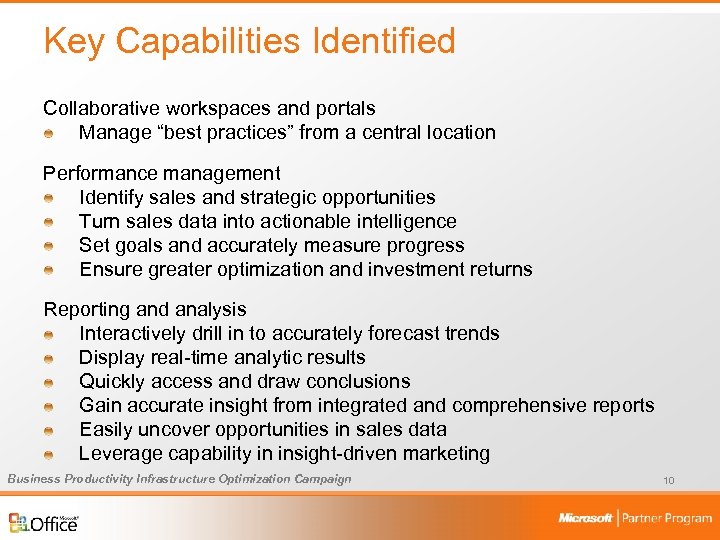 Key Capabilities Identified

Collaborative workspaces and portals
Manage “best practices” from a central location

Performance management
Identify sales and strategic opportunities
Turn sales data into actionable intelligence
Set goals and accurately measure progress
Ensure greater optimization and investment returns

Reporting and analysis
Interactively drill in to accurately forecast trends
Display real-time analytic results
Quickly access and draw conclusions
Gain accurate insight from integrated and comprehensive reports
Easily uncover opportunities in sales data
Leverage capability in insight-driven marketing

Business Productivity Infrastructure Optimization Campaign

10

Microsoft Office

Microsoft | Partner Program